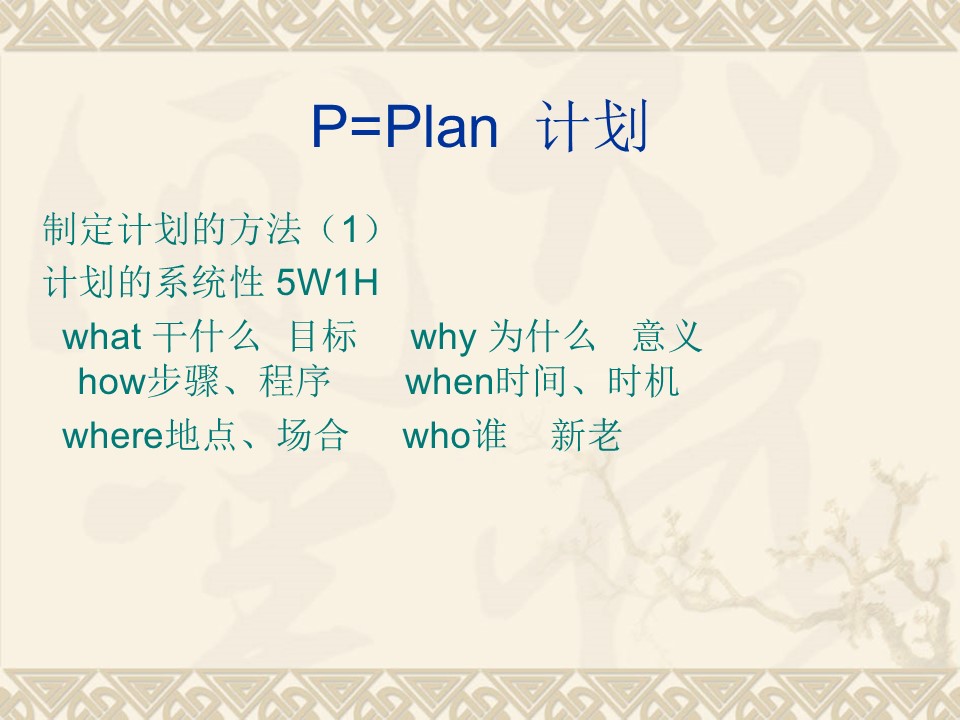 P=Plan 计划

制定计划的方法（1）
计划的系统性 5W1H
what 干什么 目标 why 为什么 意义
how步骤、程序 when时间、时机
where地点、场合 who谁 新老